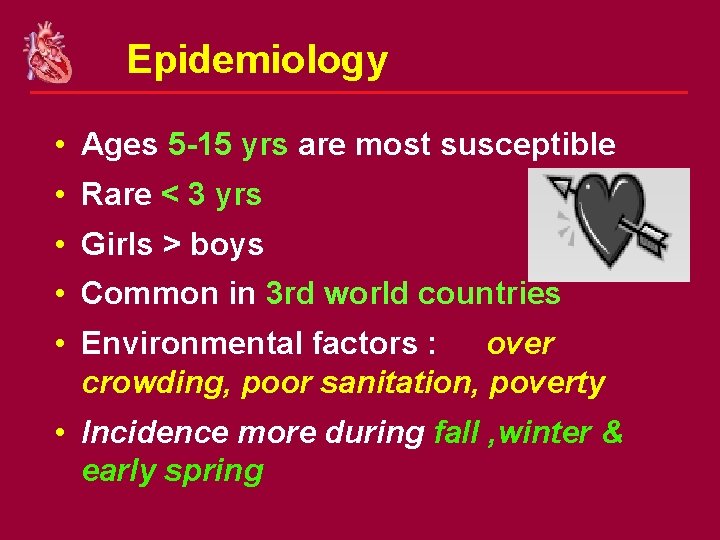 Epidemiology

• Ages 5-15 yrs are most susceptible

• Rare < 3 yrs

• Girls > boys

• Common in 3rd world countries

• Environmental factors : over crowding, poor sanitation, poverty

• Incidence more during fall ,winter & early spring